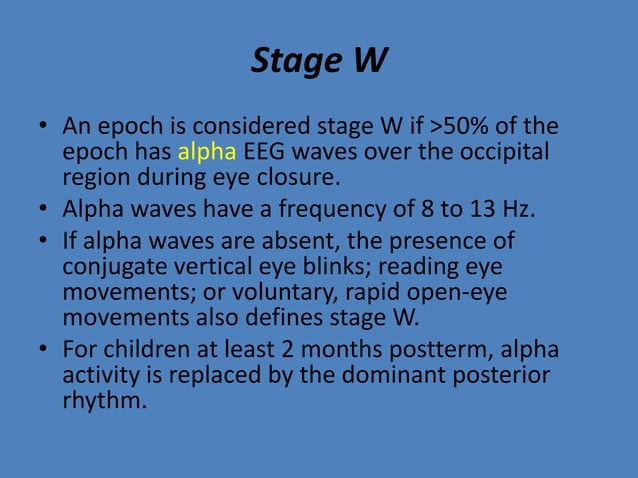 Stage W

• An epoch is considered stage W if >50% of the epoch has alpha EEG waves over the occipital region during eye closure.
• Alpha waves have a frequency of 8 to 13 Hz.
• If alpha waves are absent, the presence of conjugate vertical eye blinks; reading eye movements; or voluntary, rapid open-eye movements also defines stage W.
• For children at least 2 months postterm, alpha activity is replaced by the dominant posterior rhythm.